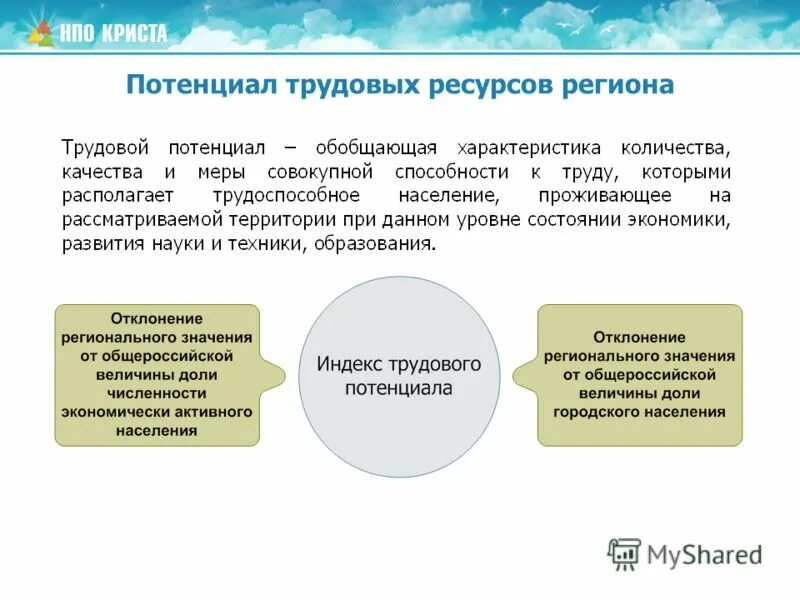 НПО КРИСТА

Потенциал трудовых ресурсов региона

Трудовой потенциал – обобщающая характеристика количества, качества и меры совокупной способности к труду, которыми располагает трудоспособное население, проживающее на рассматриваемой территории при данном уровне состоянии экономики, развития науки и техники, образования.

Отклонение регионального значения от общероссийской величины доли численности экономически активного населения

Индекс трудового потенциала

Отклонение регионального значения от общероссийской величины доли городского населения

MyShared